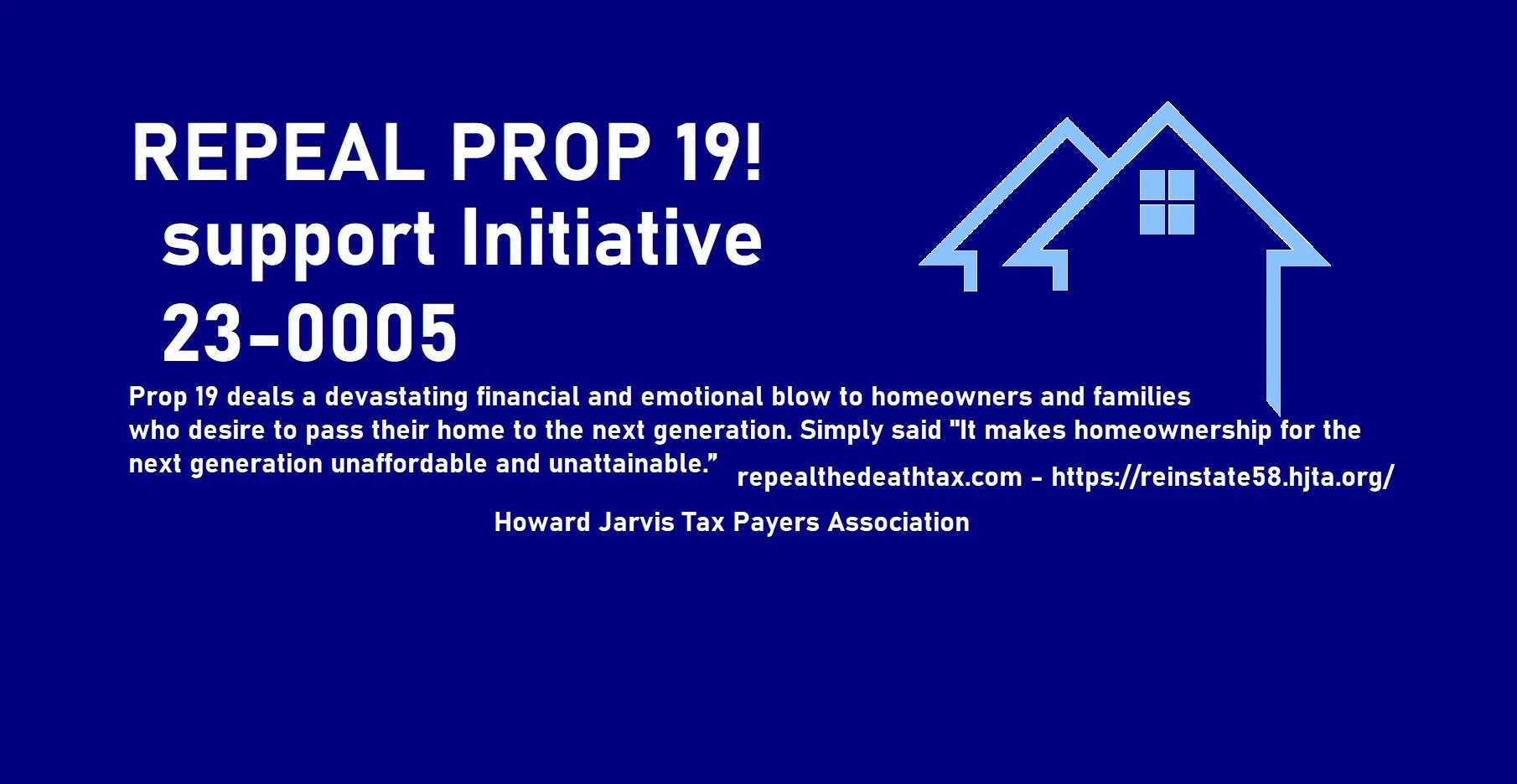 REPEAL PROP 19!
support Initiative
23-0005

Prop 19 deals a devastating financial and emotional blow to homeowners and families who desire to pass their home to the next generation. Simply said "It makes homeownership for the next generation unaffordable and unattainable.”

repealthedeathtax.com - https://reinstate58.hjta.org/

Howard Jarvis Tax Payers Association